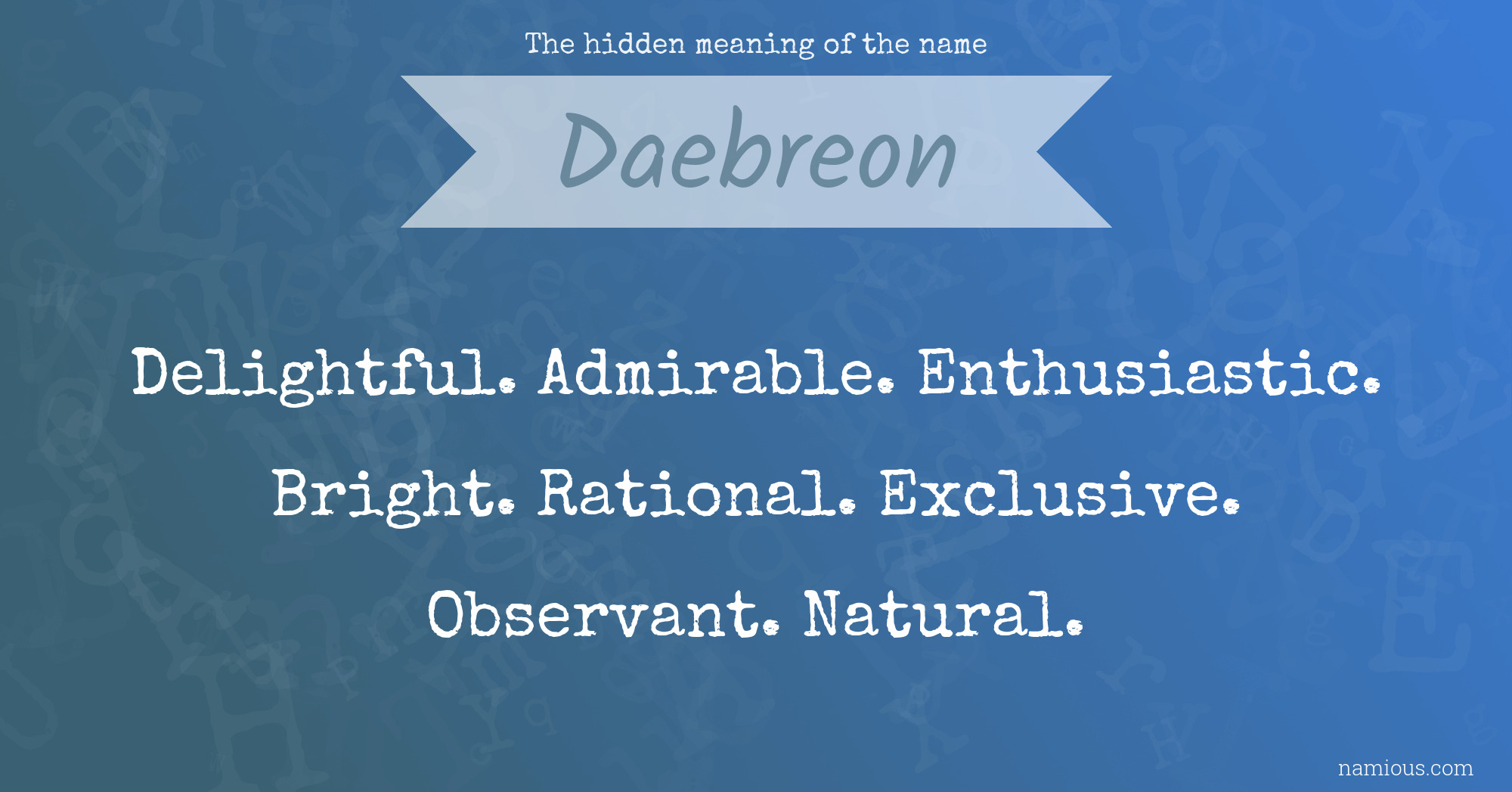 The hidden meaning of the name

Daebreon

Delightful. Admirable. Enthusiastic. Bright. Rational. Exclusive. Observant. Natural.

namious.com